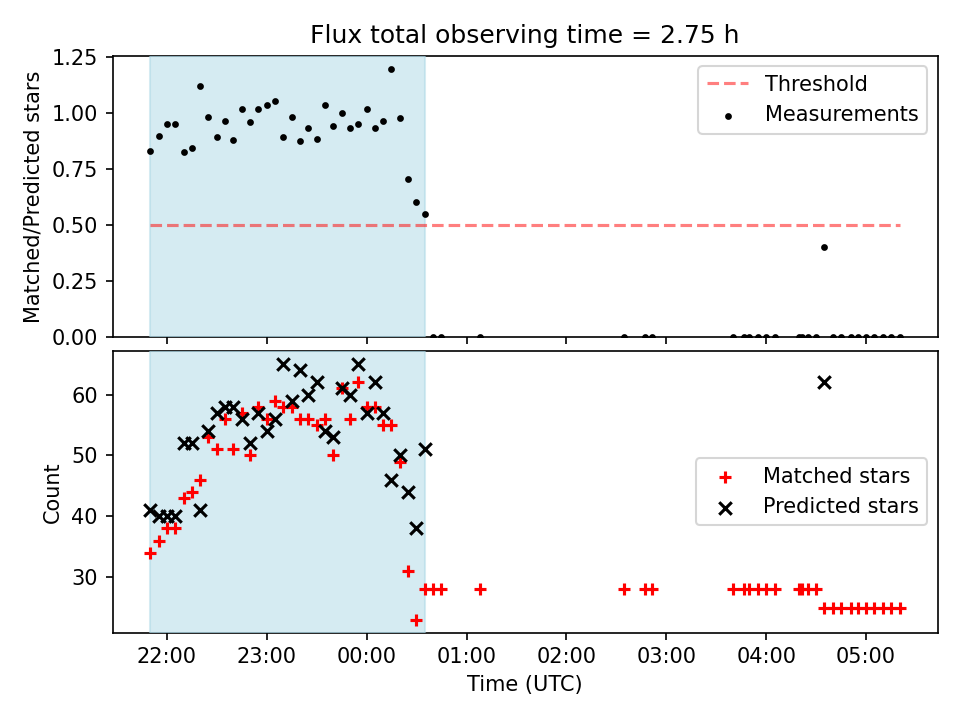 Flux total observing time = 2.75 h

Matched/Predicted stars

1.25
1.00
0.75
0.50
0.25
0.00

Threshold
Measurements

Count

60
50
40
30

Matched stars
Predicted stars

22:00
23:00
00:00
01:00
02:00
03:00
04:00
05:00

Time (UTC)